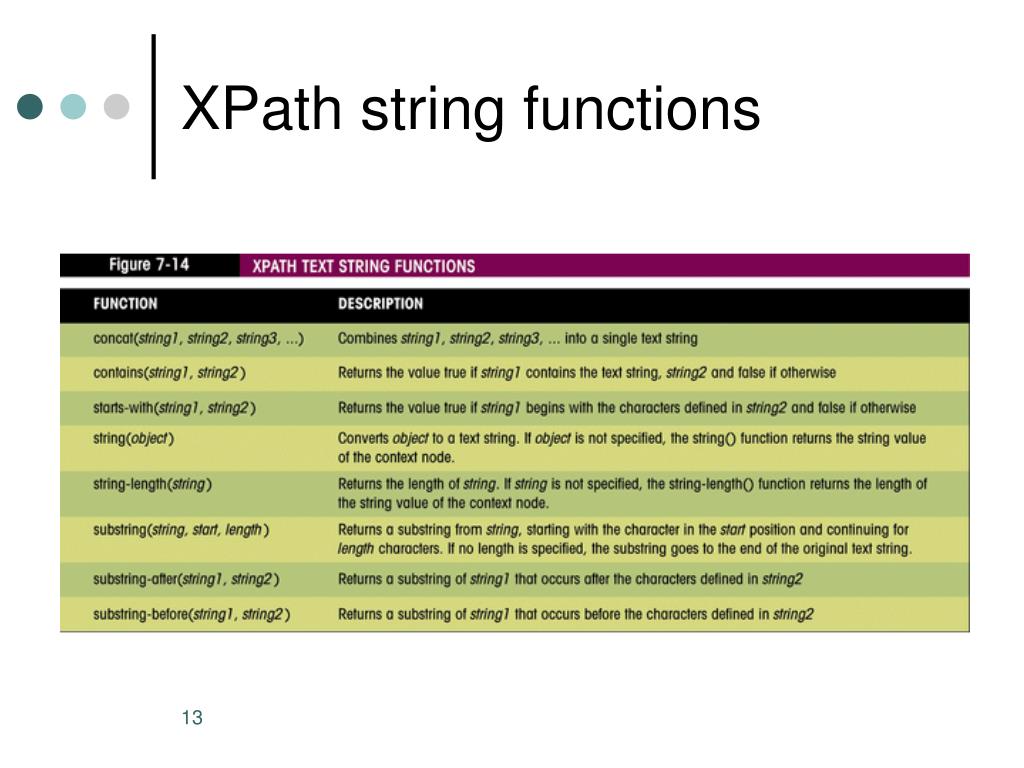 XPath string functions

Figure 7-14 XPATH TEXT STRING FUNCTIONS

| FUNCTION | DESCRIPTION |
|---|---|
| concat(string1, string2, string3, ...) | Combines string1, string2, string3, ... into a single text string |
| contains(string1, string2) | Returns the value true if string1 contains the text string, string2 and false if otherwise |
| starts-with(string1, string2) | Returns the value true if string1 begins with the characters defined in string2 and false if otherwise |
| string(object) | Converts object to a text string. If object is not specified, the string() function returns the string value of the context node. |
| string-length(string) | Returns the length of string. If string is not specified, the string-length() function returns the length of the string value of the context node. |
| substring(string, start, length) | Returns a substring from string, starting with the character in the start position and continuing for length characters. If no length is specified, the substring goes to the end of the original text string. |
| substring-after(string1, string2) | Returns a substring of string1 that occurs after the characters defined in string2 |
| substring-before(string1, string2) | Returns a substring of string1 that occurs before the characters defined in string2 |

13